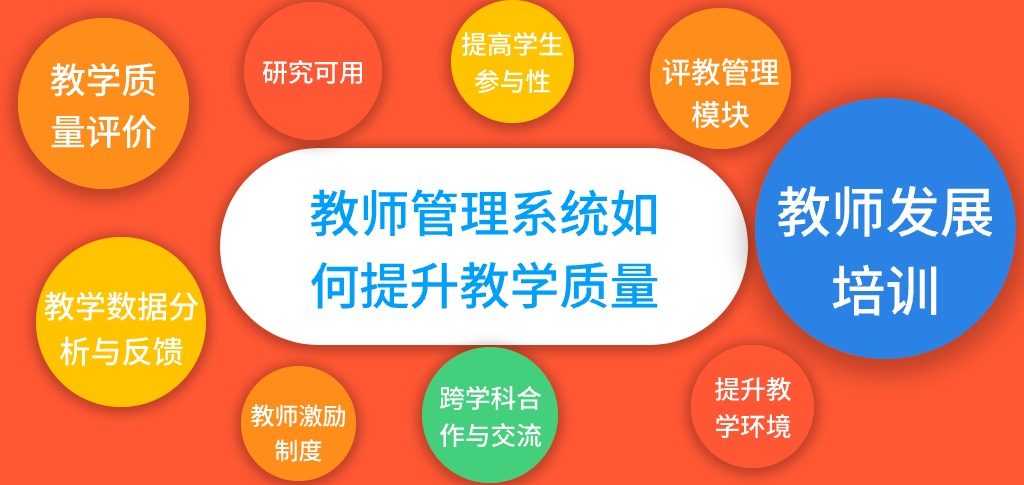 教学质量评价

研究可用

提高学生参与性

评教管理模块

教师管理系统如何提升教学质量

教师发展培训

教学数据分析与反馈

教师激励制度

跨学科合作与交流

提升教学环境